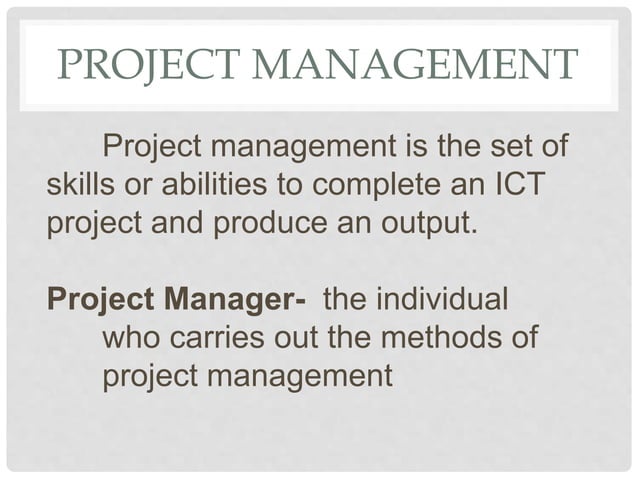 PROJECT MANAGEMENT

Project management is the set of skills or abilities to complete an ICT project and produce an output.

Project Manager- the individual who carries out the methods of project management